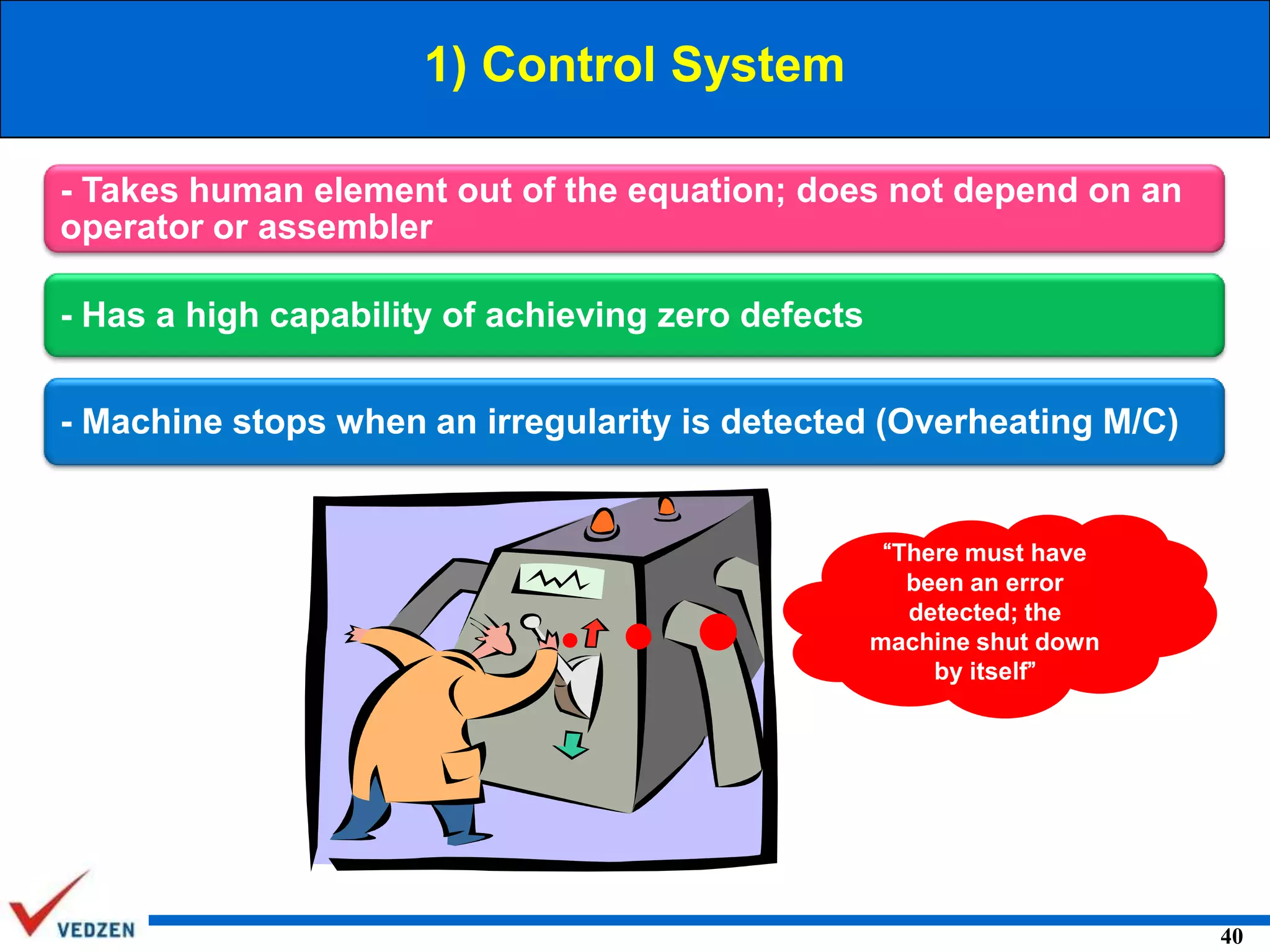 1) Control System

- Takes human element out of the equation; does not depend on an operator or assembler

- Has a high capability of achieving zero defects

- Machine stops when an irregularity is detected (Overheating M/C)

“There must have been an error detected; the machine shut down by itself”

VEDZEN

40